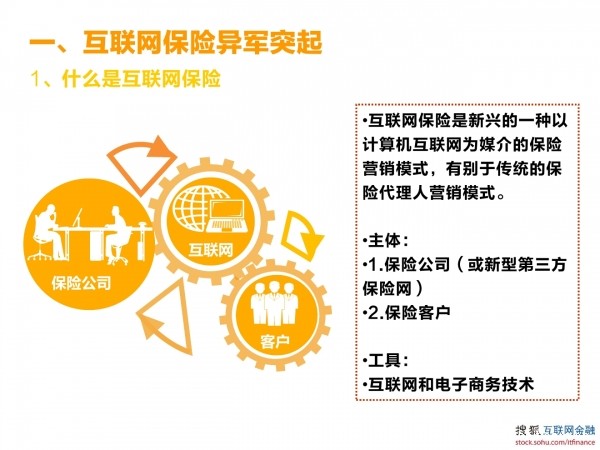 一、互联网保险异军突起

1、什么是互联网保险

保险公司

互联网

客户

•互联网保险是新兴的一种以计算机互联网为媒介的保险营销模式，有别于传统的保险代理人营销模式。

•主体：
•1.保险公司（或新型第三方保险网）
•2.保险客户

•工具：
•互联网和电子商务技术

搜狐 互联网金融
stock.sohu.com/itfinance